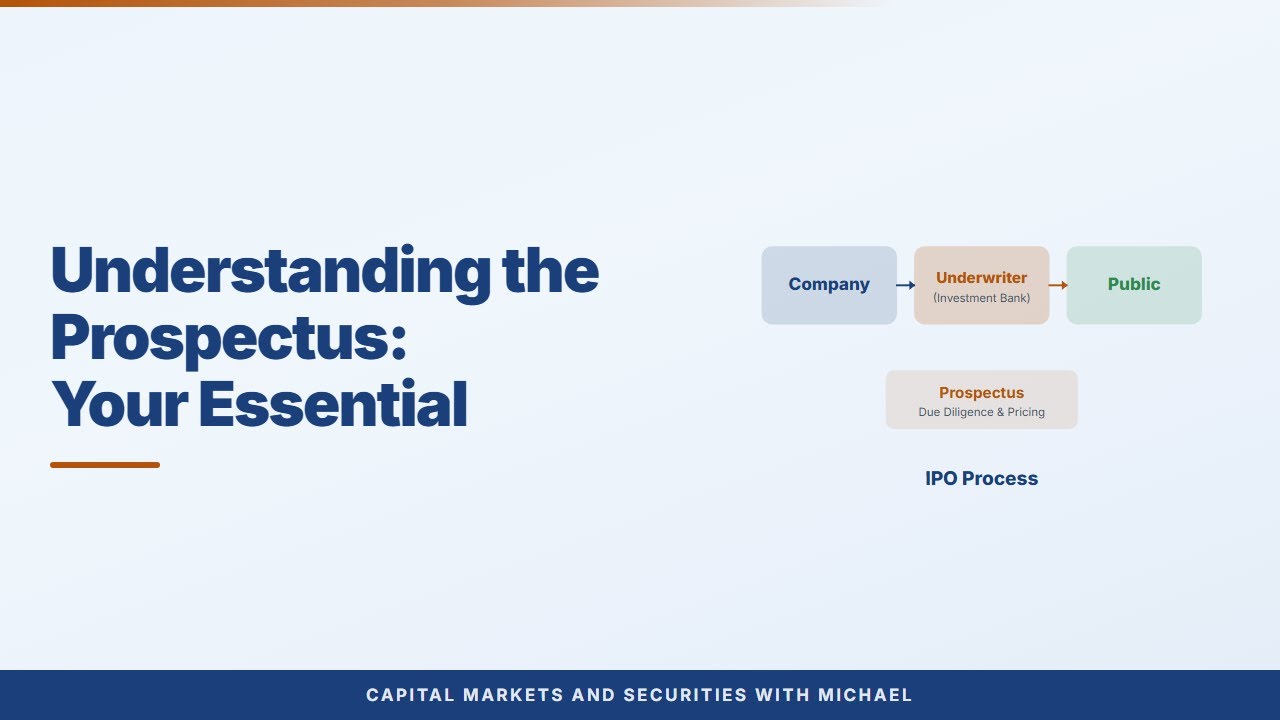 Understanding the Prospectus: Your Essential

Company

Underwriter
(Investment Bank)

Public

Prospectus
Due Diligence & Pricing

IPO Process

CAPITAL MARKETS AND SECURITIES WITH MICHAEL